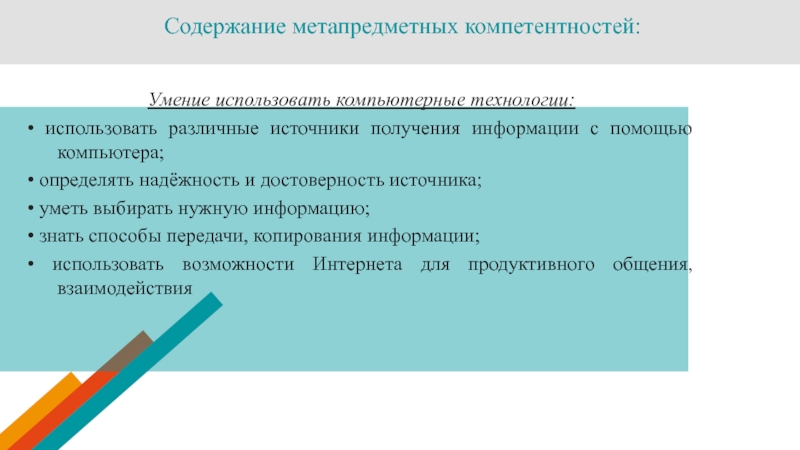 Содержание метапредметных компетентностей:

Умение использовать компьютерные технологии:

• использовать различные источники получения информации с помощью компьютера;

• определять надёжность и достоверность источника;

• уметь выбирать нужную информацию;

• знать способы передачи, копирования информации;

• использовать возможности Интернета для продуктивного общения, взаимодействия